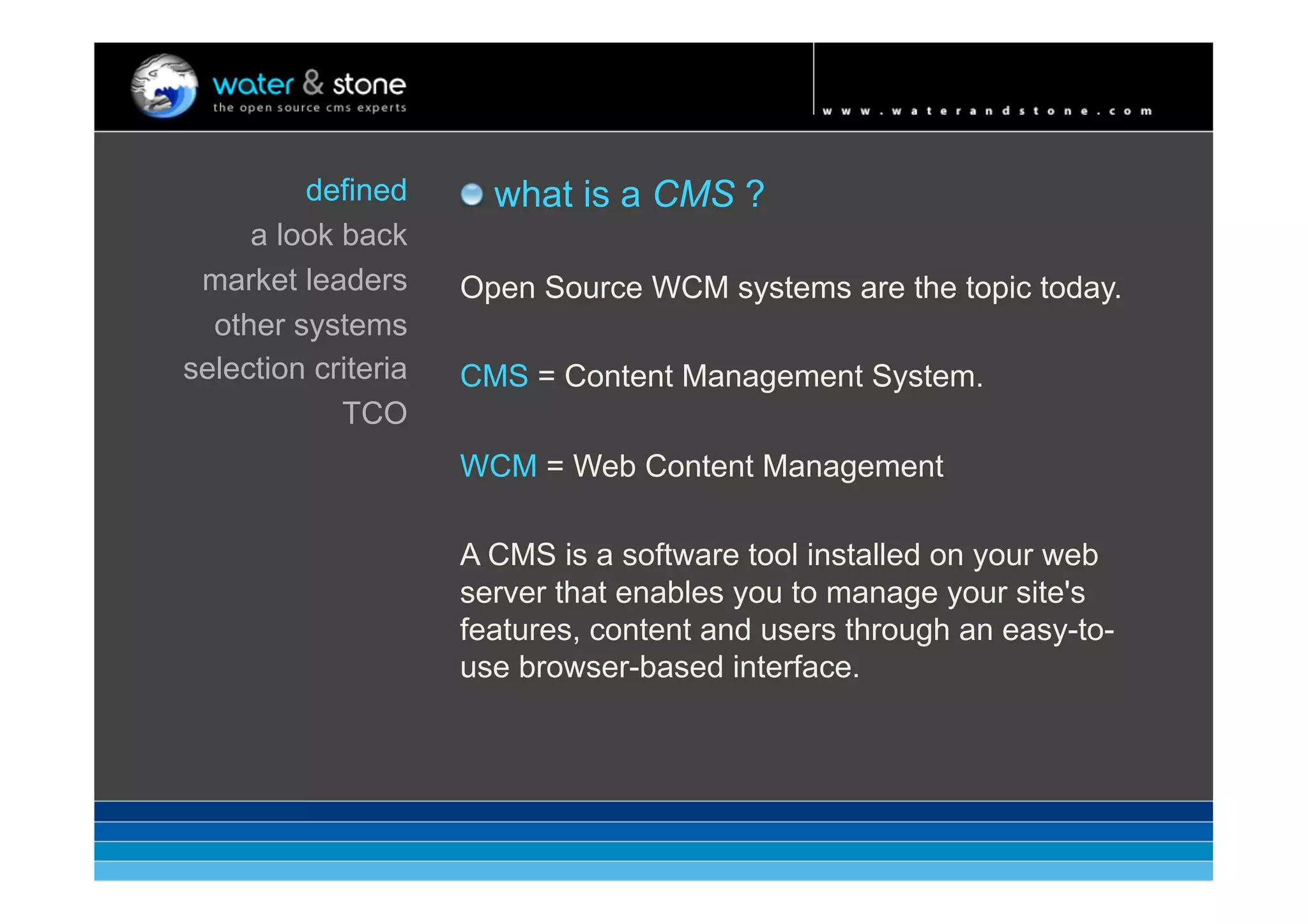 water & stone
the open source cms experts

www.waterandstone.com

defined
a look back
market leaders
other systems
selection criteria
TCO

what is a CMS ?

Open Source WCM systems are the topic today.

CMS = Content Management System.

WCM = Web Content Management

A CMS is a software tool installed on your web server that enables you to manage your site's features, content and users through an easy-to-use browser-based interface.